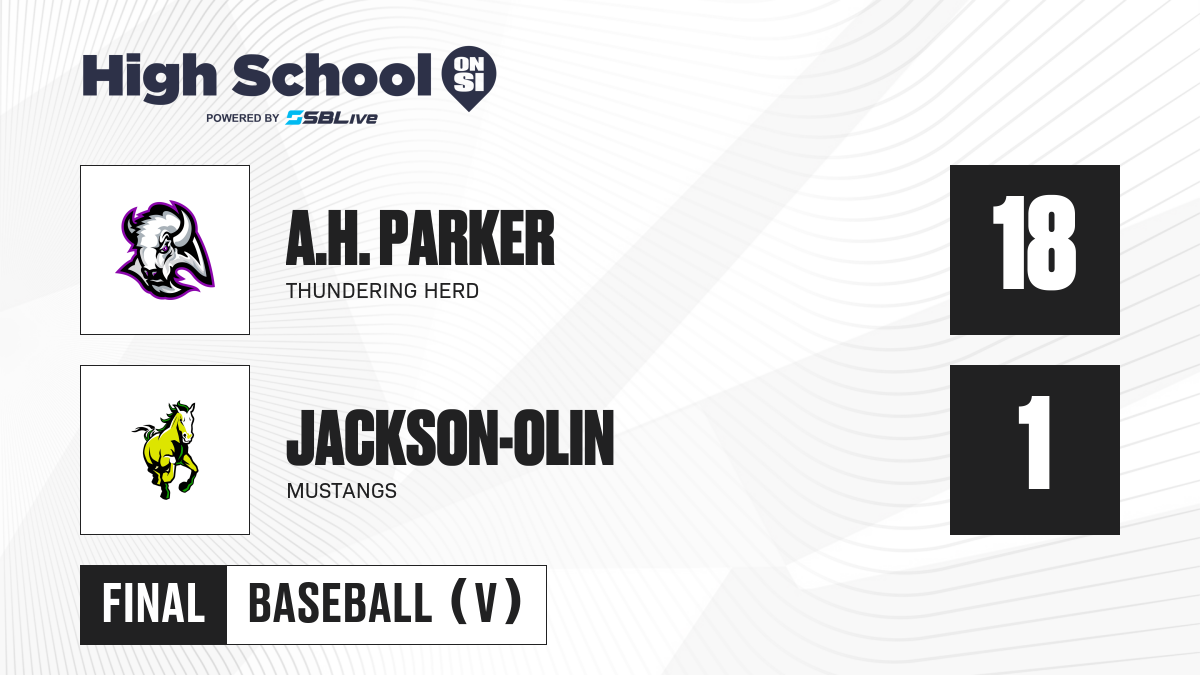 High School ON SI
POWERED BY SBLive

A.H. PARKER
THUNDERING HERD
18

JACKSON-OLIN
MUSTANGS
1

FINAL BASEBALL (V)